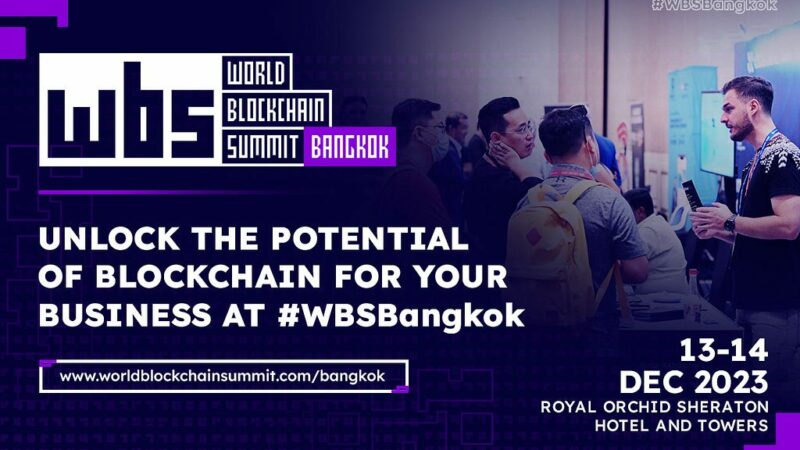 #WBSBangkok

wbs WORLD BLOCKCHAIN SUMMIT BANGKOK

UNLOCK THE POTENTIAL OF BLOCKCHAIN FOR YOUR BUSINESS AT #WBSBangkok

www.worldblockchainsummit.com/bangkok

13-14 DEC 2023
ROYAL ORCHID SHERATON HOTEL AND TOWERS